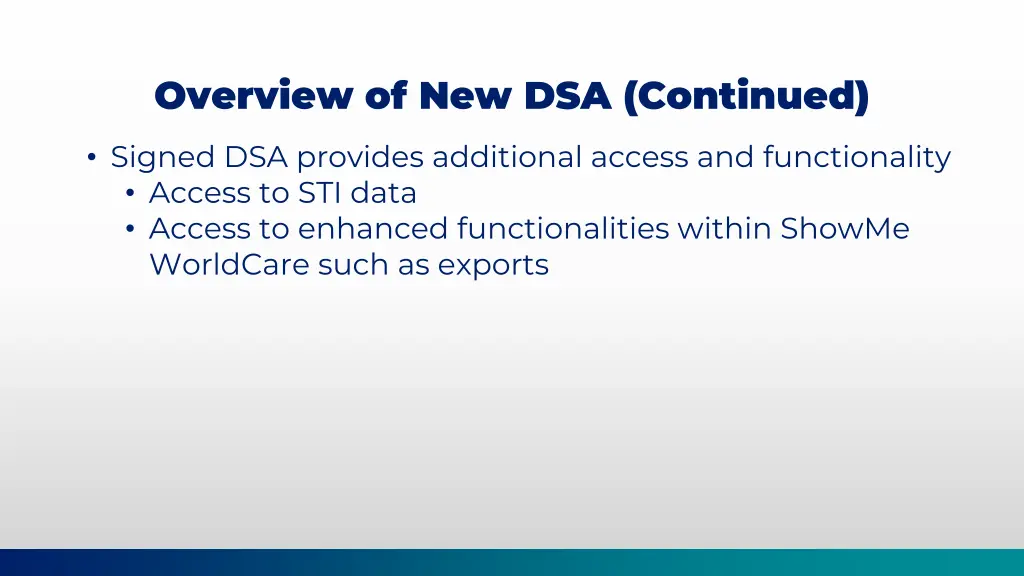 Overview of New DSA (Continued)

• Signed DSA provides additional access and functionality
  • Access to STI data
  • Access to enhanced functionalities within ShowMe WorldCare such as exports